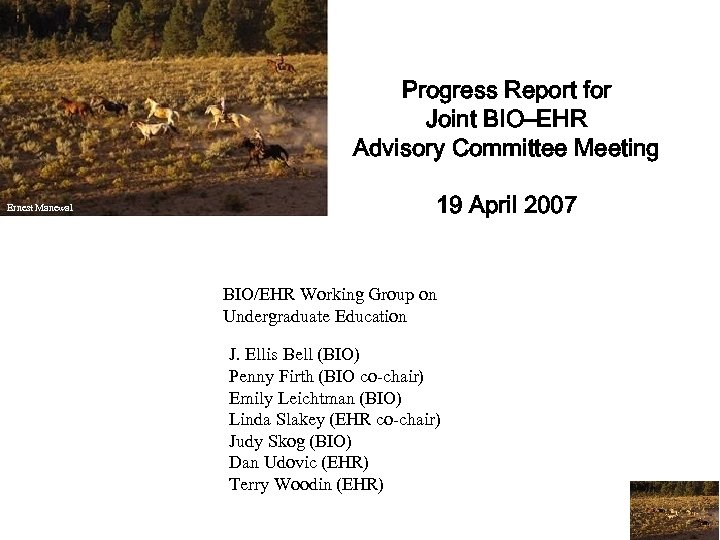 Ernest Manewal

Progress Report for Joint BIO–EHR Advisory Committee Meeting

19 April 2007

BIO/EHR Working Group on Undergraduate Education

J. Ellis Bell (BIO)
Penny Firth (BIO co-chair)
Emily Leichtman (BIO)
Linda Slakey (EHR co-chair)
Judy Skog (BIO)
Dan Udovic (EHR)
Terry Woodin (EHR)